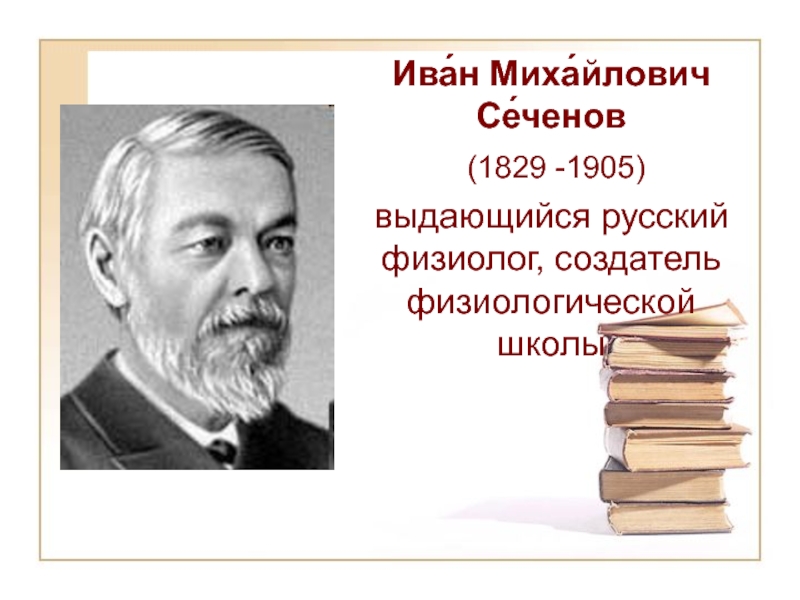 Ива́н Миха́йлович Се́ченов

(1829 -1905)

выдающийся русский физиолог, создатель физиологической школы